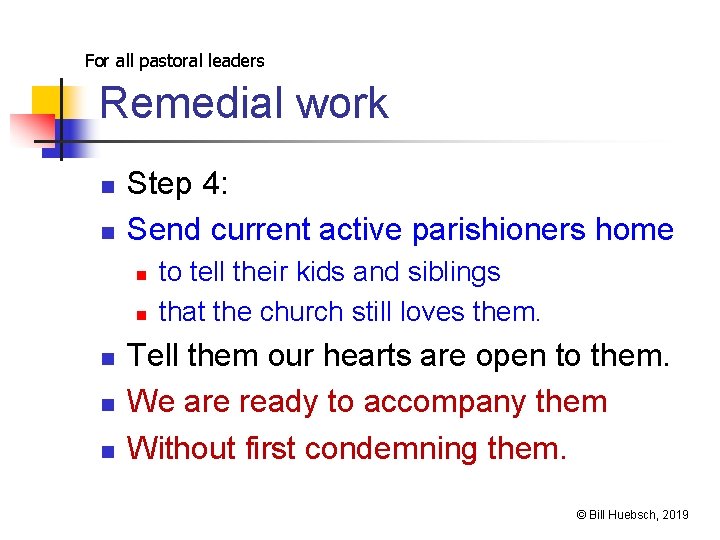 For all pastoral leaders

Remedial work

- Step 4:
- Send current active parishioners home
  - to tell their kids and siblings
  - that the church still loves them.
- Tell them our hearts are open to them.
- We are ready to accompany them
- Without first condemning them.

© Bill Huebsch, 2019